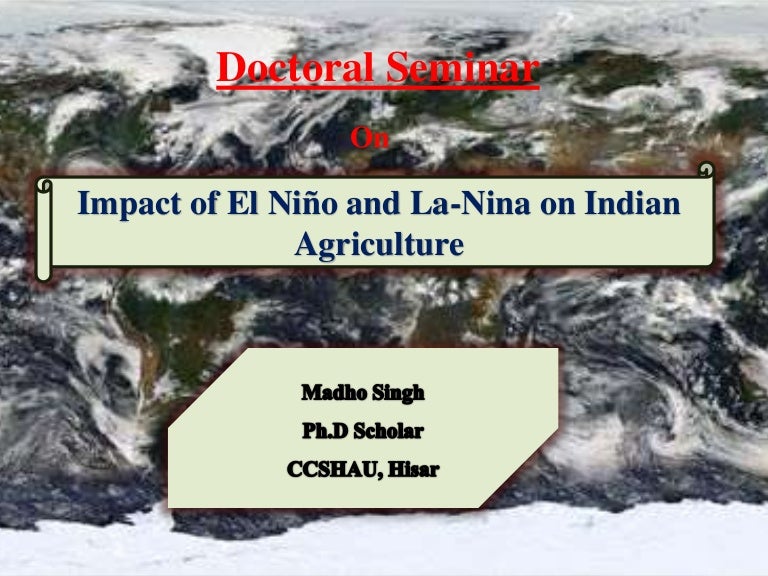 Doctoral Seminar

On

Impact of El Niño and La-Nina on Indian Agriculture

Madho Singh

Ph.D Scholar

CCSHAU, Hisar